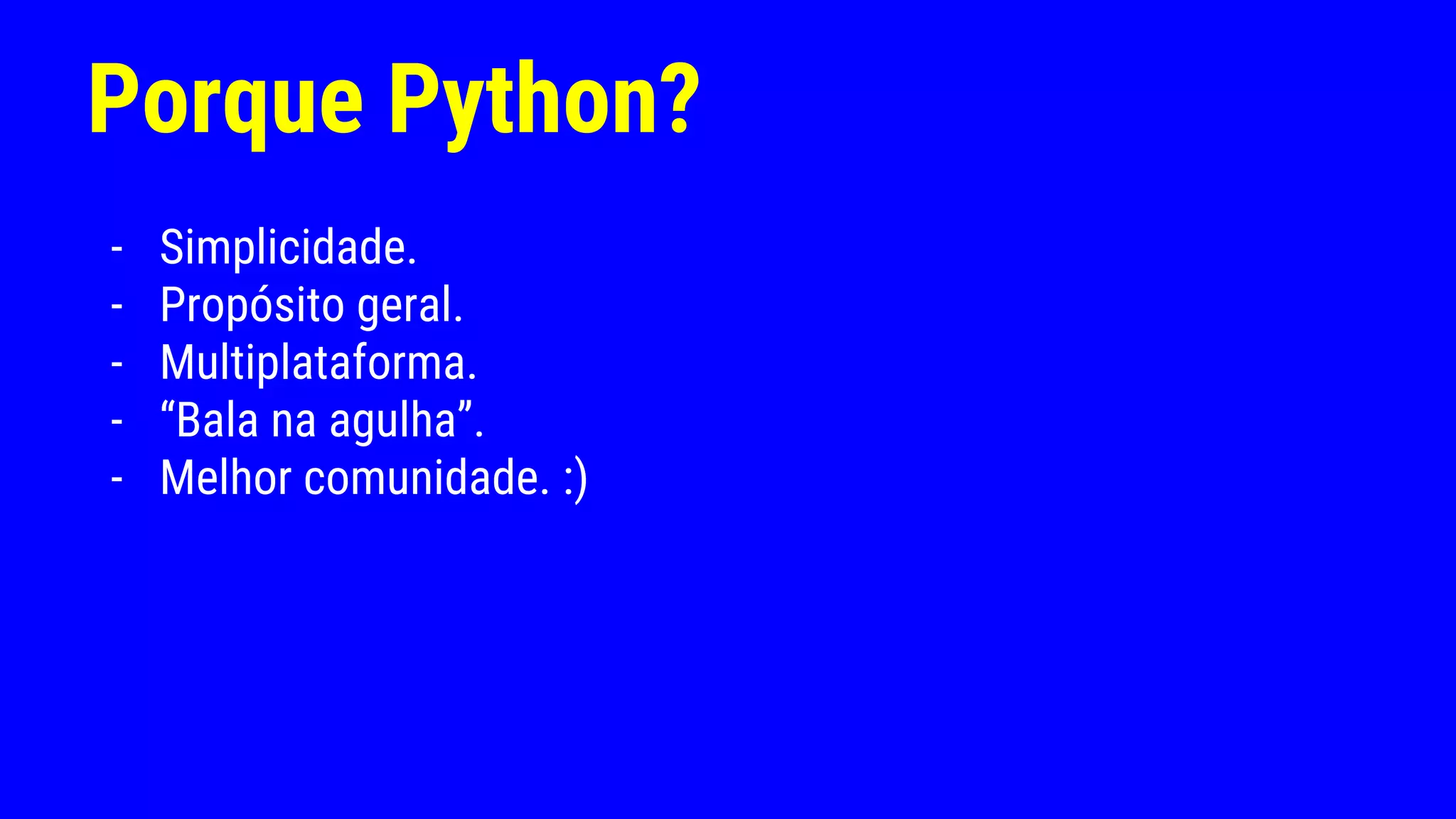 Porque Python?

- Simplicidade.
- Propósito geral.
- Multiplataforma.
- “Bala na agulha”.
- Melhor comunidade. :)